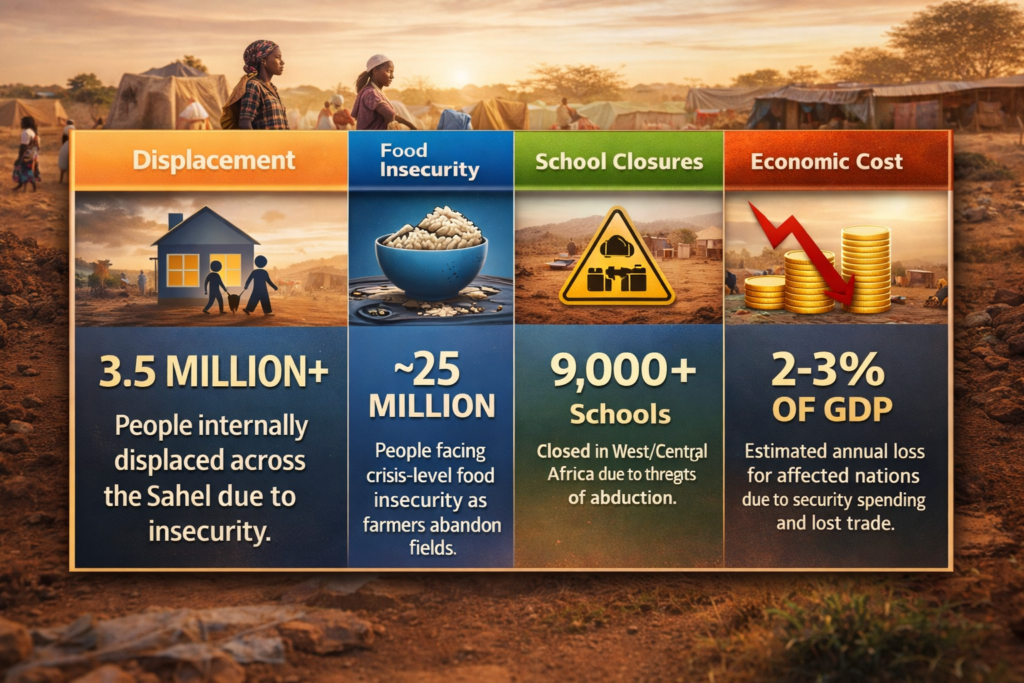 Displacement

3.5 MILLION+

People internally displaced across the Sahel due to insecurity.

Food Insecurity

~25 MILLION

People facing crisis-level food insecurity as farmers abandon fields.

School Closures

9,000+ Schools

Closed in West/Central Africa due to thregts of abduction.

Economic Cost

2-3% OF GDP

Estimated annual loss for affected nations due to security spending and lost trade.